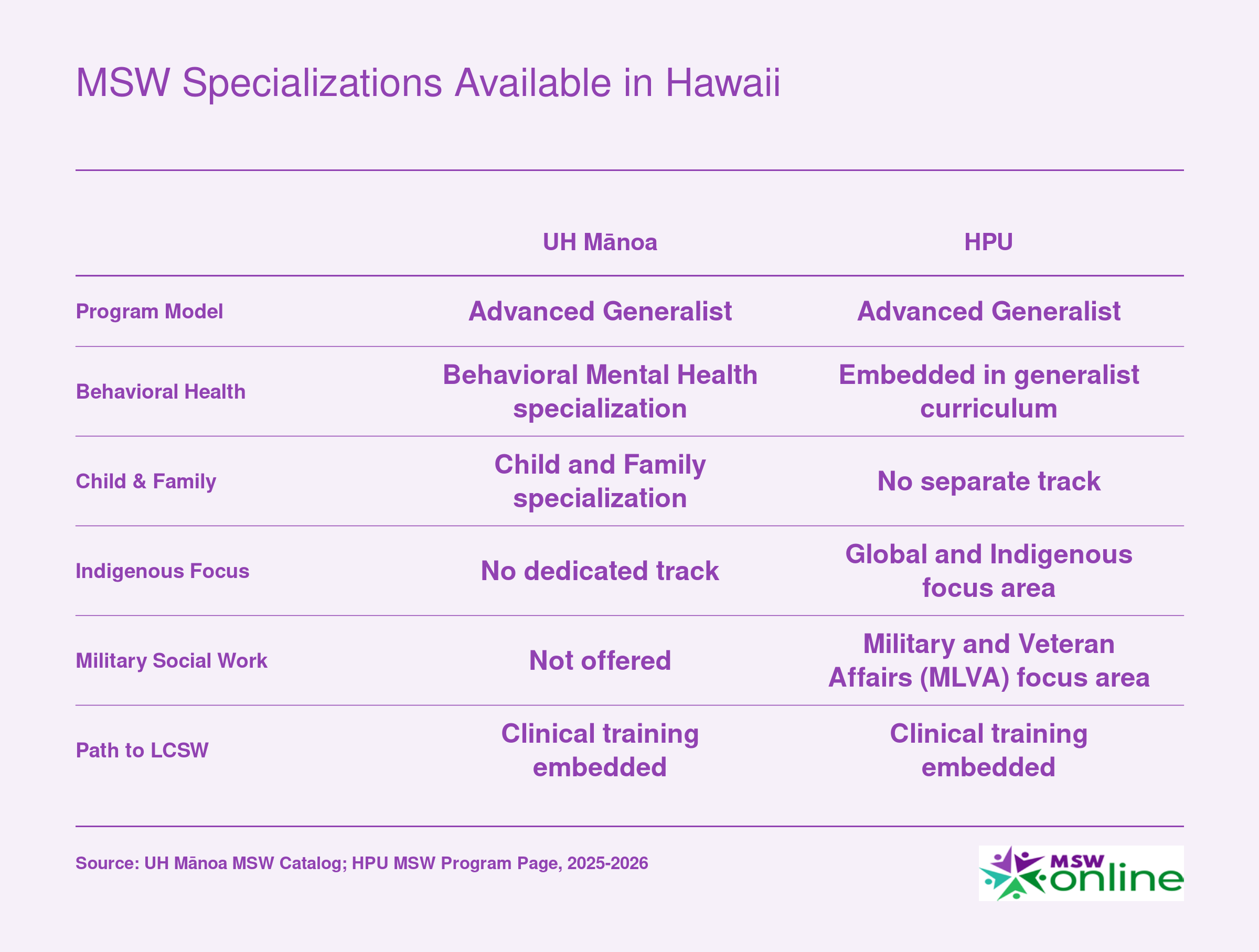 MSW Specializations Available in Hawaii

| | UH Mānoa | HPU |
|---|---|---|
| Program Model | Advanced Generalist | Advanced Generalist |
| Behavioral Health | Behavioral Mental Health specialization | Embedded in generalist curriculum |
| Child & Family | Child and Family specialization | No separate track |
| Indigenous Focus | No dedicated track | Global and Indigenous focus area |
| Military Social Work | Not offered | Military and Veteran Affairs (MLVA) focus area |
| Path to LCSW | Clinical training embedded | Clinical training embedded |

Source: UH Mānoa MSW Catalog; HPU MSW Program Page, 2025-2026

MSW online